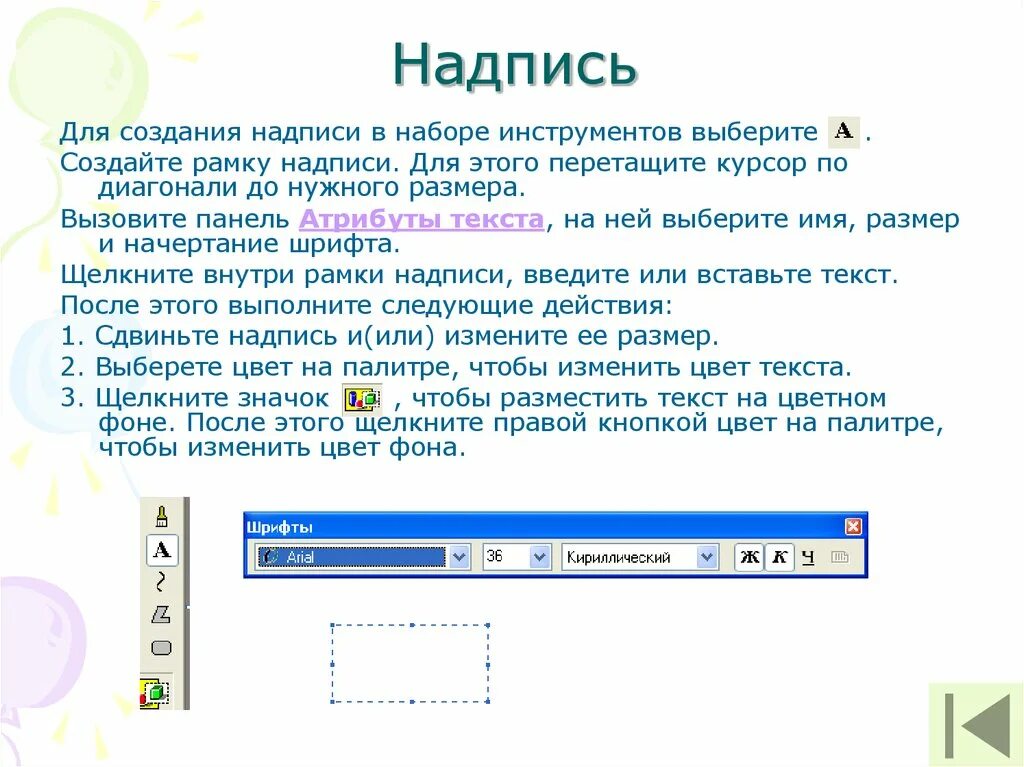 Надпись

Для создания надписи в наборе инструментов выберите A .

Создайте рамку надписи. Для этого перетащите курсор по диагонали до нужного размера.

Вызовите панель Атрибуты текста, на ней выберите имя, размер и начертание шрифта.

Щелкните внутри рамки надписи, введите или вставьте текст.

После этого выполните следующие действия:

1. Сдвиньте надпись и(или) измените ее размер.

2. Выберете цвет на палитре, чтобы изменить цвет текста.

3. Щелкните значок , чтобы разместить текст на цветном фоне. После этого щелкните правой кнопкой цвет на палитре, чтобы изменить цвет фона.

A

Шрифты

Arial 36 Кириллический Ж К Ч